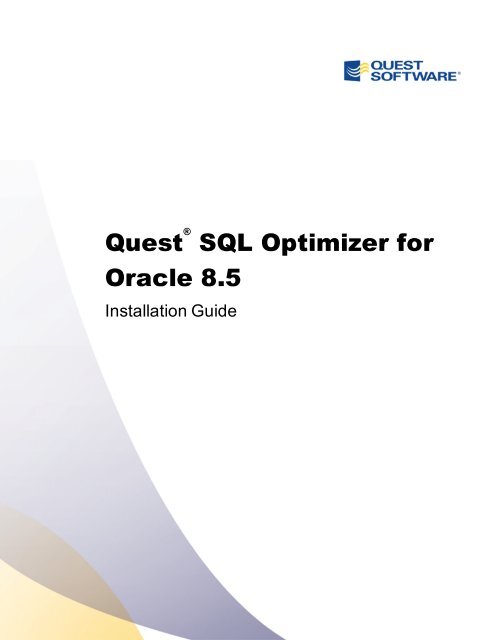 QUEST SOFTWARE®

Quest® SQL Optimizer for Oracle 8.5

Installation Guide